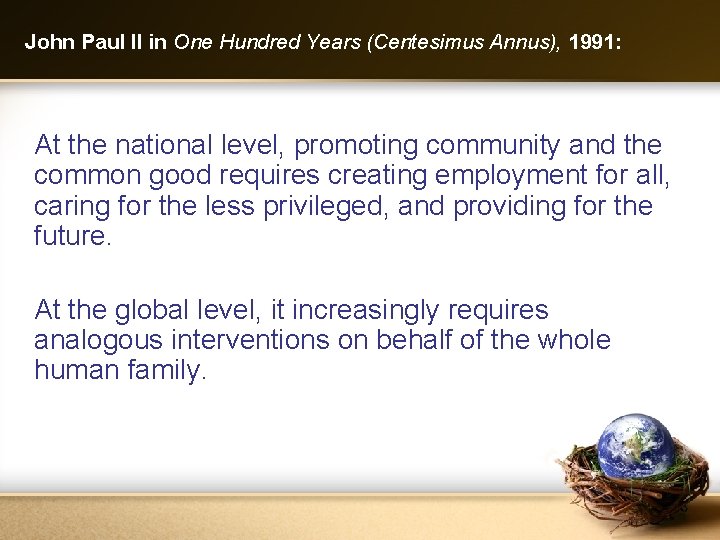 John Paul II in One Hundred Years (Centesimus Annus), 1991:

At the national level, promoting community and the common good requires creating employment for all, caring for the less privileged, and providing for the future.

At the global level, it increasingly requires analogous interventions on behalf of the whole human family.